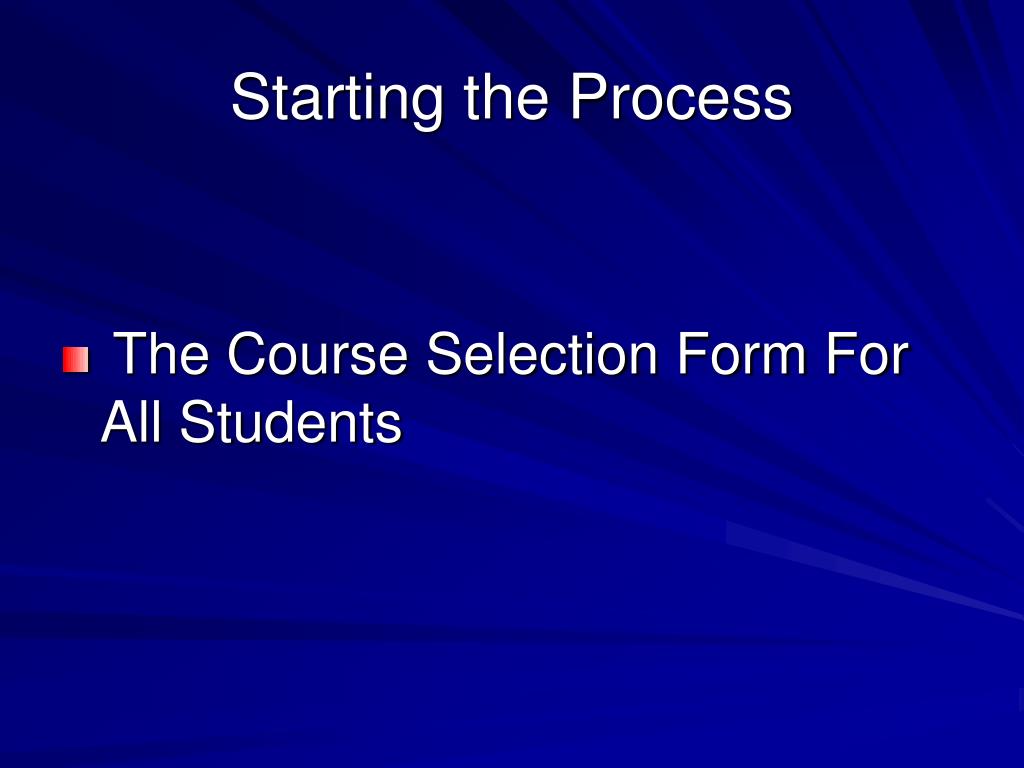 Starting the Process

The Course Selection Form For All Students